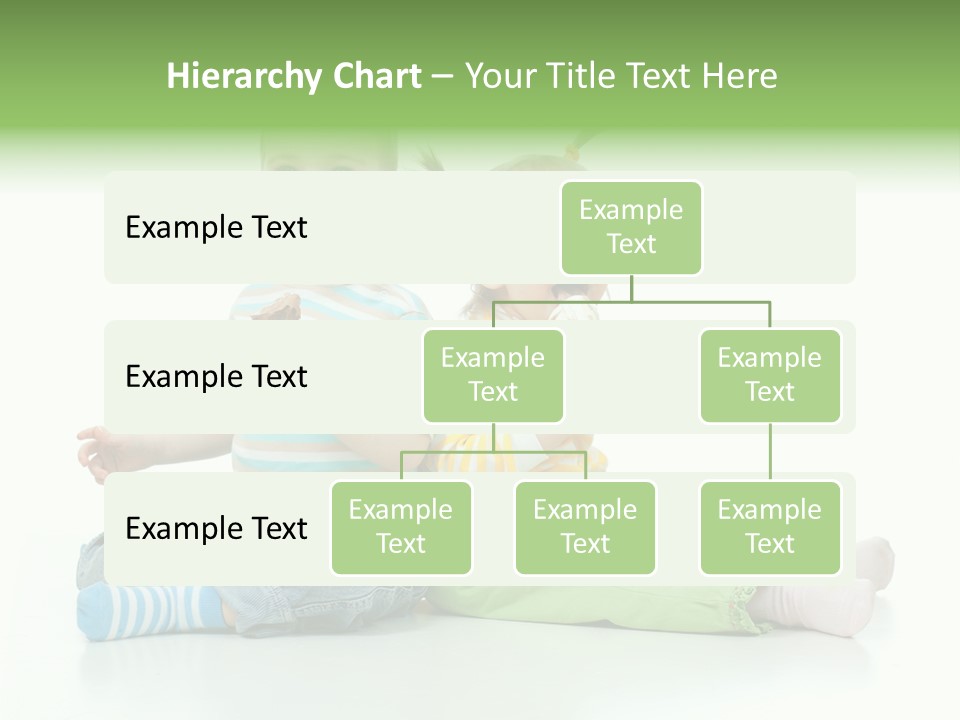 Hierarchy Chart – Your Title Text Here

Example Text

Example Text

Example Text

Example Text

Example Text

Example Text

Example Text

Example Text

Example Text